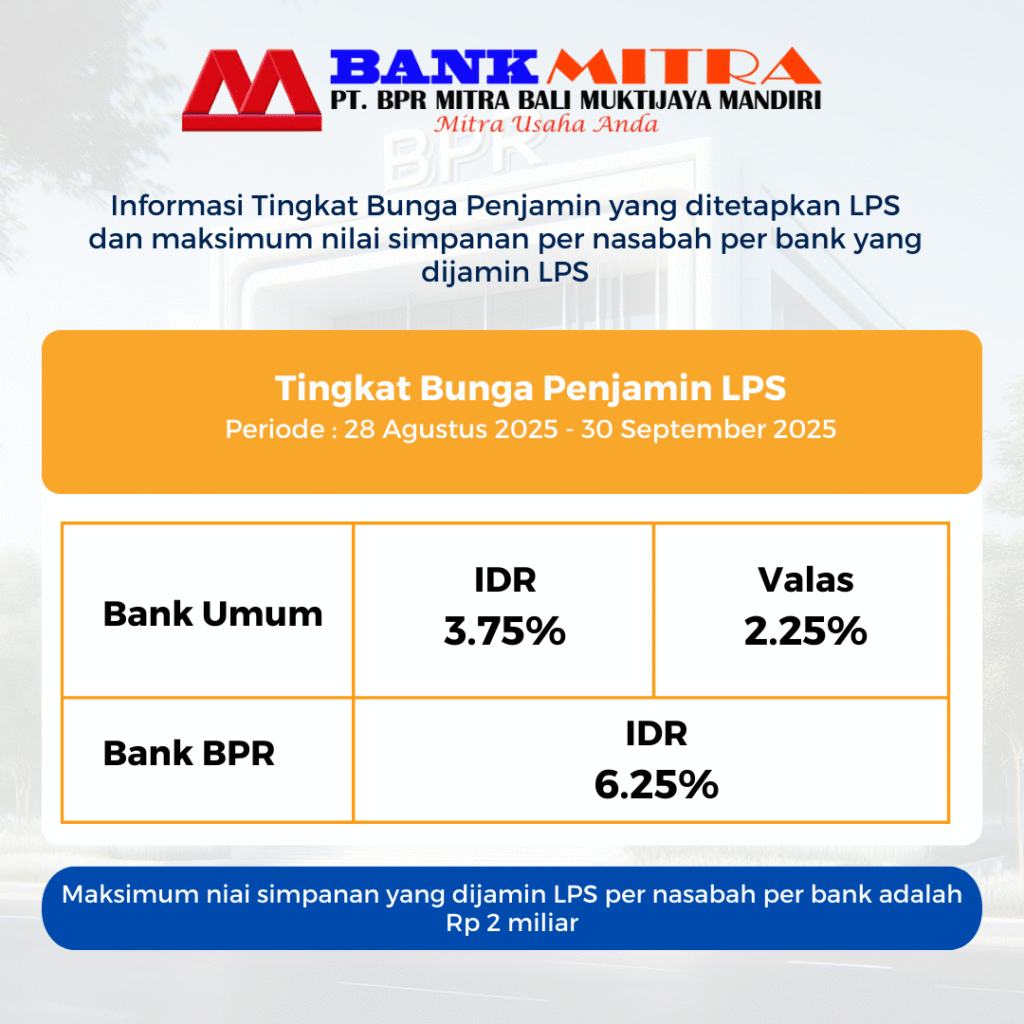 BANK MITRA
PT. BPR MITRA BALI MUKTIJAYA MANDIRI
Mitra Usaha Anda

BPR

Informasi Tingkat Bunga Penjamin yang ditetapkan LPS dan maksimum nilai simpanan per nasabah per bank yang dijamin LPS

Tingkat Bunga Penjamin LPS
Periode : 28 Agustus 2025 - 30 September 2025

| Bank Umum | IDR 3.75% | Valas 2.25% |
|---|---|---|
| Bank BPR | IDR 6.25% | |

Maksimum niai simpanan yang dijamin LPS per nasabah per bank adalah Rp 2 miliar